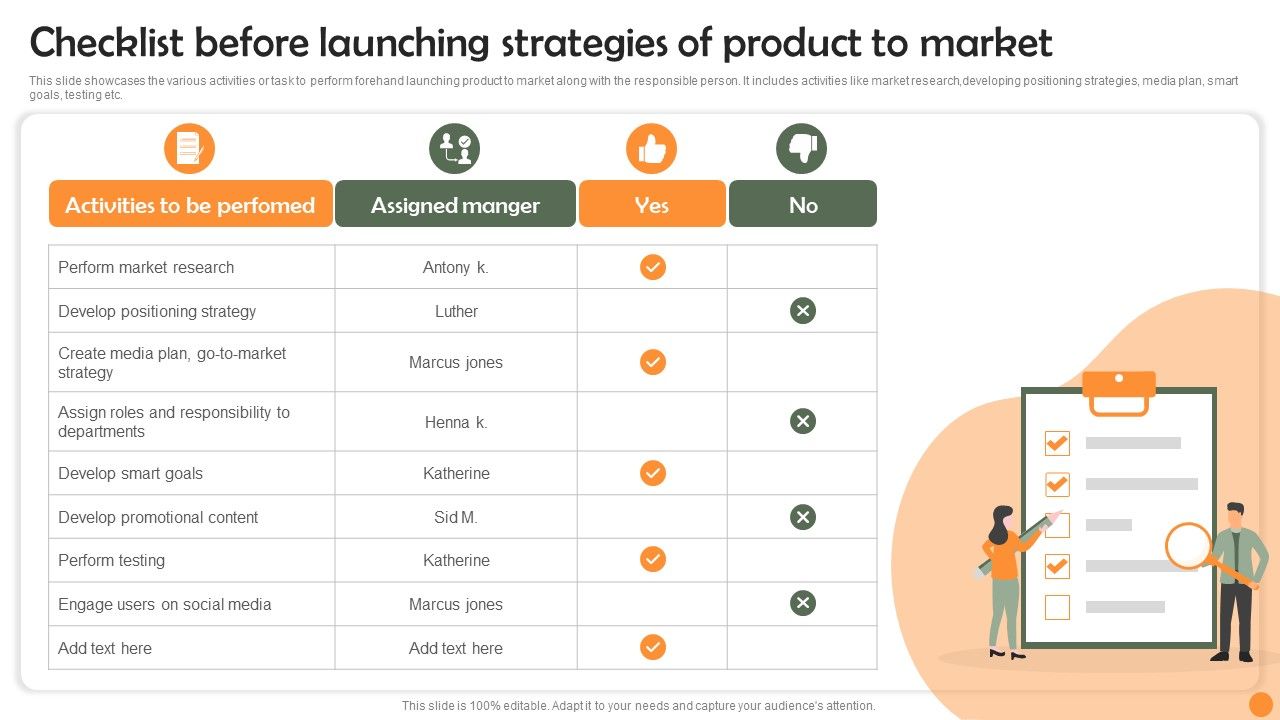 Checklist before launching strategies of product to market

This slide showcases the various activities or task to perform forehand launching product to market along with the responsible person. It includes activities like market research,developing positioning strategies, media plan, smart goals, testing etc.

| Activities to be perfomed | Assigned manger | Yes | No |
|---|---|---|---|
| Perform market research | Antony k. | ✓ | |
| Develop positioning strategy | Luther | | ✗ |
| Create media plan, go-to-market strategy | Marcus jones | ✓ | |
| Assign roles and responsibility to departments | Henna k. | | ✗ |
| Develop smart goals | Katherine | ✓ | |
| Develop promotional content | Sid M. | | ✗ |
| Perform testing | Katherine | ✓ | |
| Engage users on social media | Marcus jones | | ✗ |
| Add text here | Add text here | ✓ | |

This slide is 100% editable. Adapt it to your needs and capture your audience's attention.